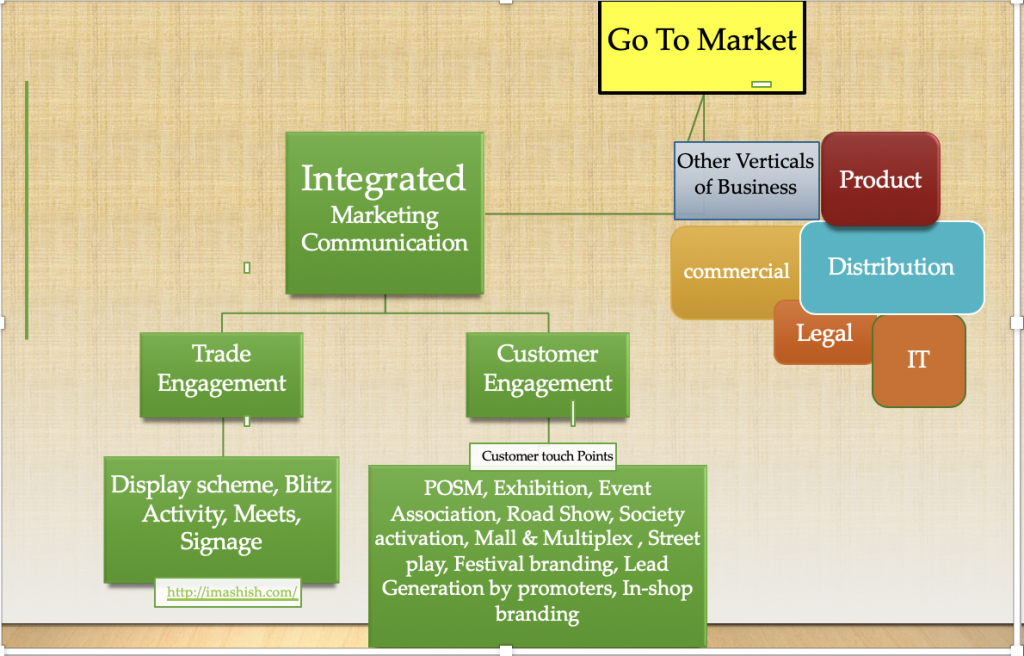 Go To Market

Integrated Marketing Communication

Other Verticals of Business

Product

commercial

Distribution

Legal

IT

Trade Engagement

Customer Engagement

Customer touch Points

Display scheme, Blitz Activity, Meets, Signage

http://imashish.com/

POSM, Exhibition, Event Association, Road Show, Society activation, Mall & Multiplex , Street play, Festival branding, Lead Generation by promoters, In-shop branding